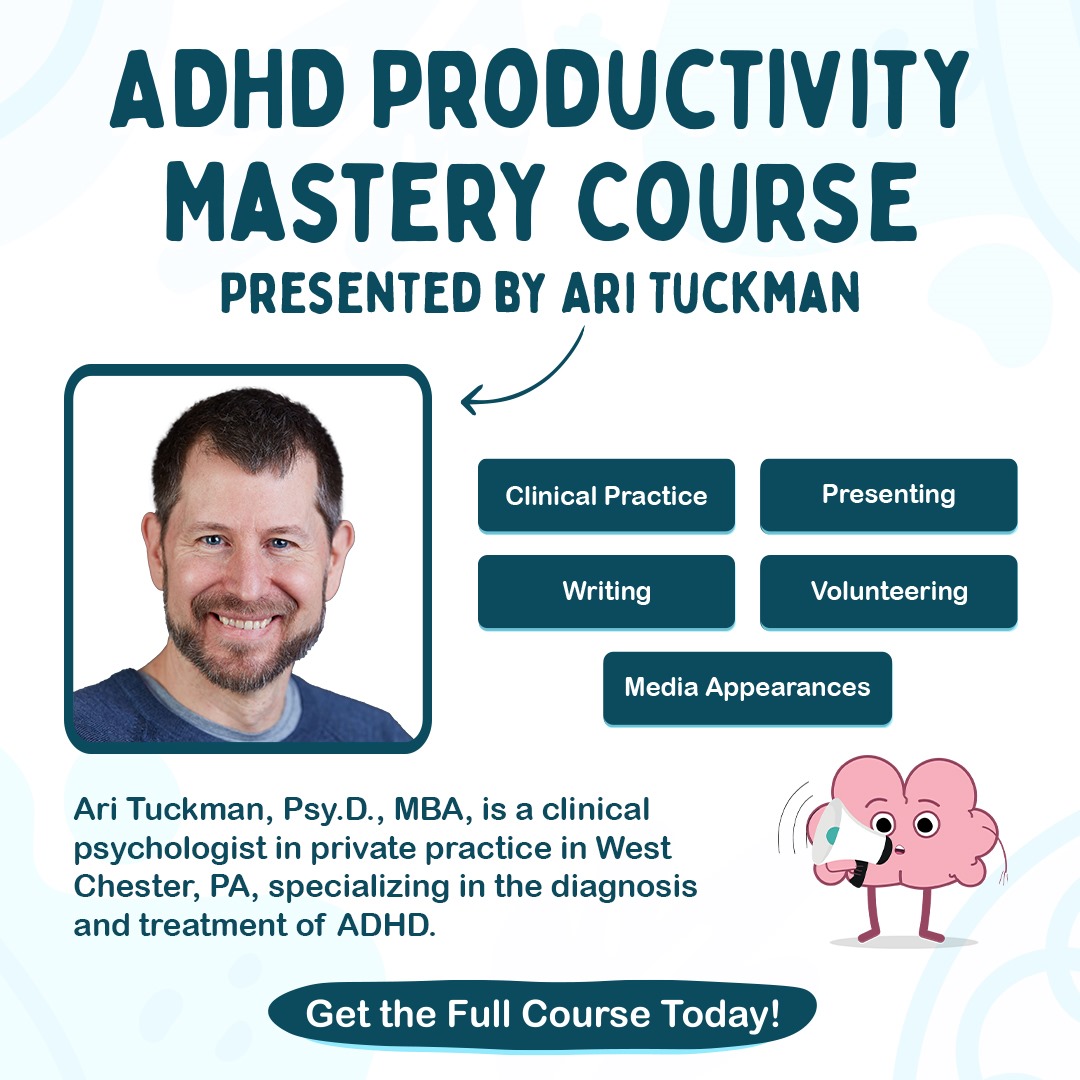 ADHD PRODUCTIVITY MASTERY COURSE
PRESENTED BY ARI TUCKMAN

Clinical Practice
Presenting
Writing
Volunteering
Media Appearances

Ari Tuckman, Psy.D., MBA, is a clinical psychologist in private practice in West Chester, PA, specializing in the diagnosis and treatment of ADHD.

Get the Full Course Today!